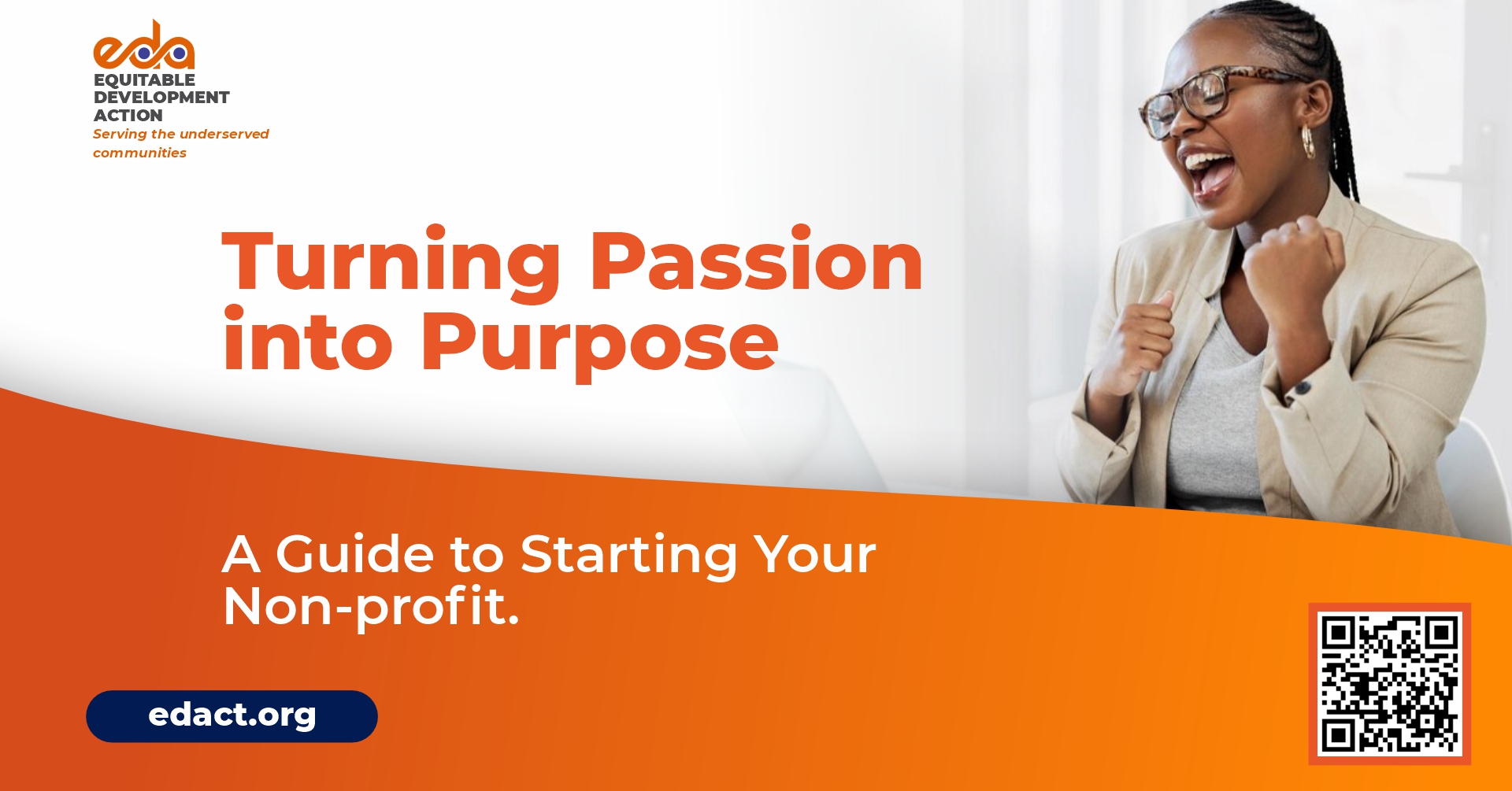 eda
EQUITABLE DEVELOPMENT ACTION
Serving the underserved communities

Turning Passion into Purpose

A Guide to Starting Your Non-profit.

edact.org